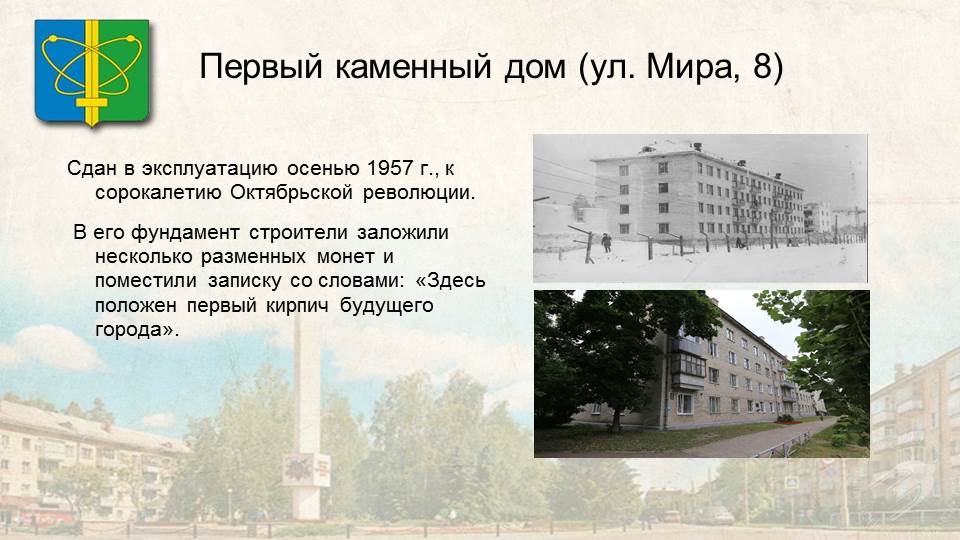 Первый каменный дом (ул. Мира, 8)

Сдан в эксплуатацию осенью 1957 г., к сорокалетию Октябрьской революции.

В его фундамент строители заложили несколько разменных монет и поместили записку со словами: «Здесь положен первый кирпич будущего города».